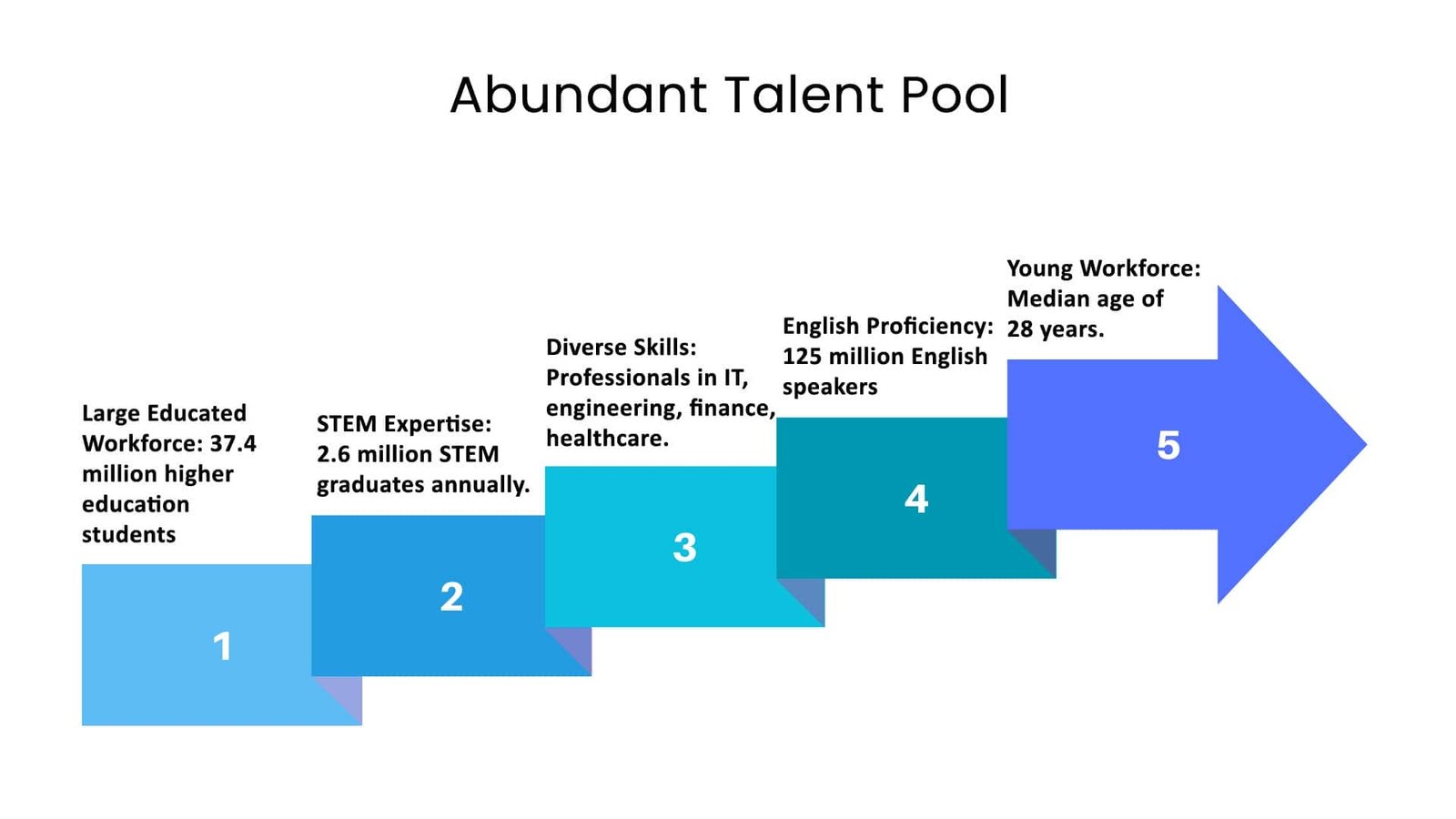 Abundant Talent Pool

Large Educated Workforce: 37.4 million higher education students

1

STEM Expertise: 2.6 million STEM graduates annually.

2

Diverse Skills: Professionals in IT, engineering, finance, healthcare.

3

English Proficiency: 125 million English speakers

4

Young Workforce: Median age of 28 years.

5